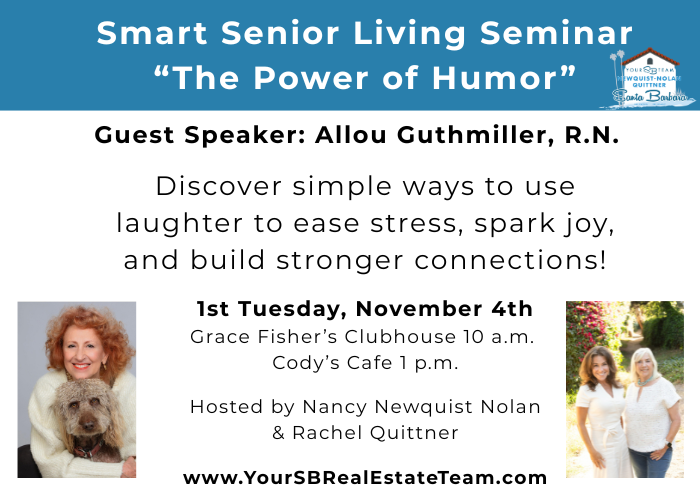 Smart Senior Living Seminar
"The Power of Humor"

YOUR SB TEAM
NEWQUIST-NOLAN
QUITTNER
Santa Barbara

Guest Speaker: Allou Guthmiller, R.N.

Discover simple ways to use laughter to ease stress, spark joy, and build stronger connections!

1st Tuesday, November 4th
Grace Fisher's Clubhouse 10 a.m.
Cody's Cafe 1 p.m.

Hosted by Nancy Newquist Nolan & Rachel Quittner

www.YourSBRealEstateTeam.com